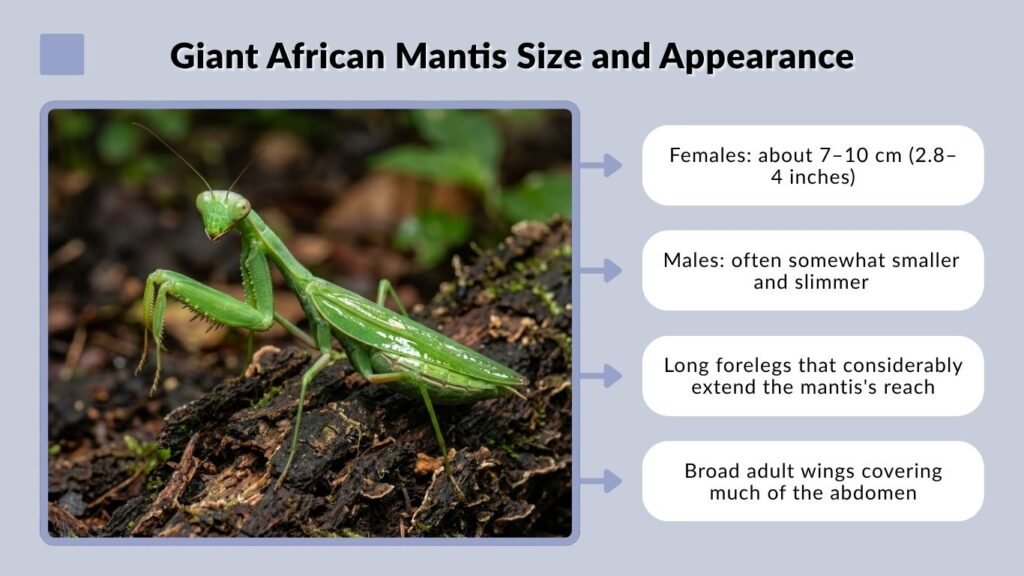 Giant African Mantis Size and Appearance

Females: about 7–10 cm (2.8–4 inches)

Males: often somewhat smaller and slimmer

Long forelegs that considerably extend the mantis's reach

Broad adult wings covering much of the abdomen